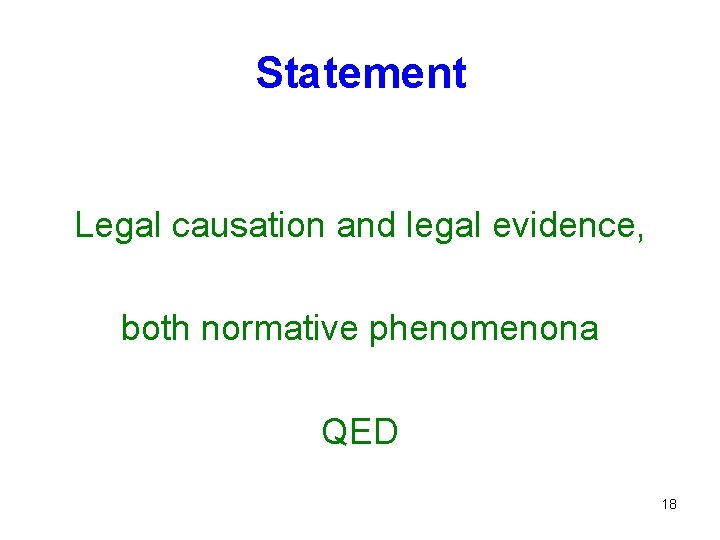 Statement

Legal causation and legal evidence,

both normative phenomenona

QED

18